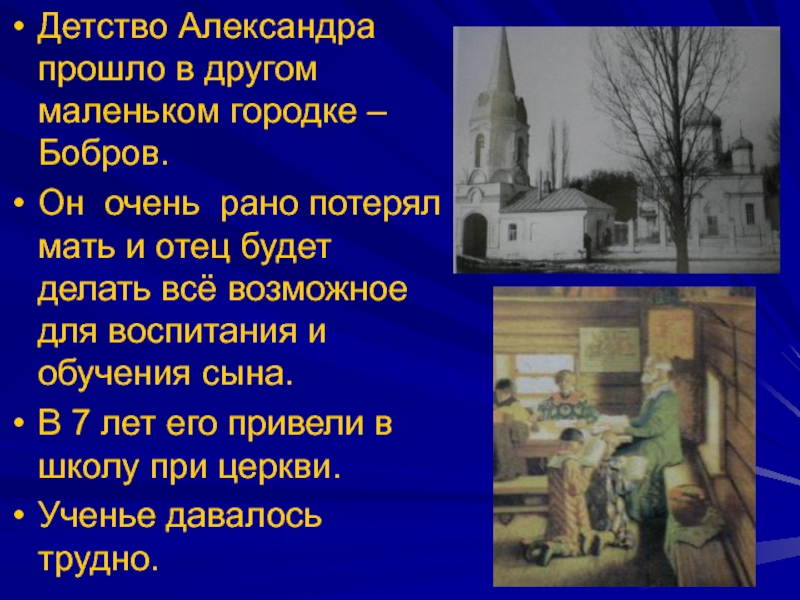 • Детство Александра прошло в другом маленьком городке – Бобров.

• Он очень рано потерял мать и отец будет делать всё возможное для воспитания и обучения сына.

• В 7 лет его привели в школу при церкви.

• Ученье давалось трудно.